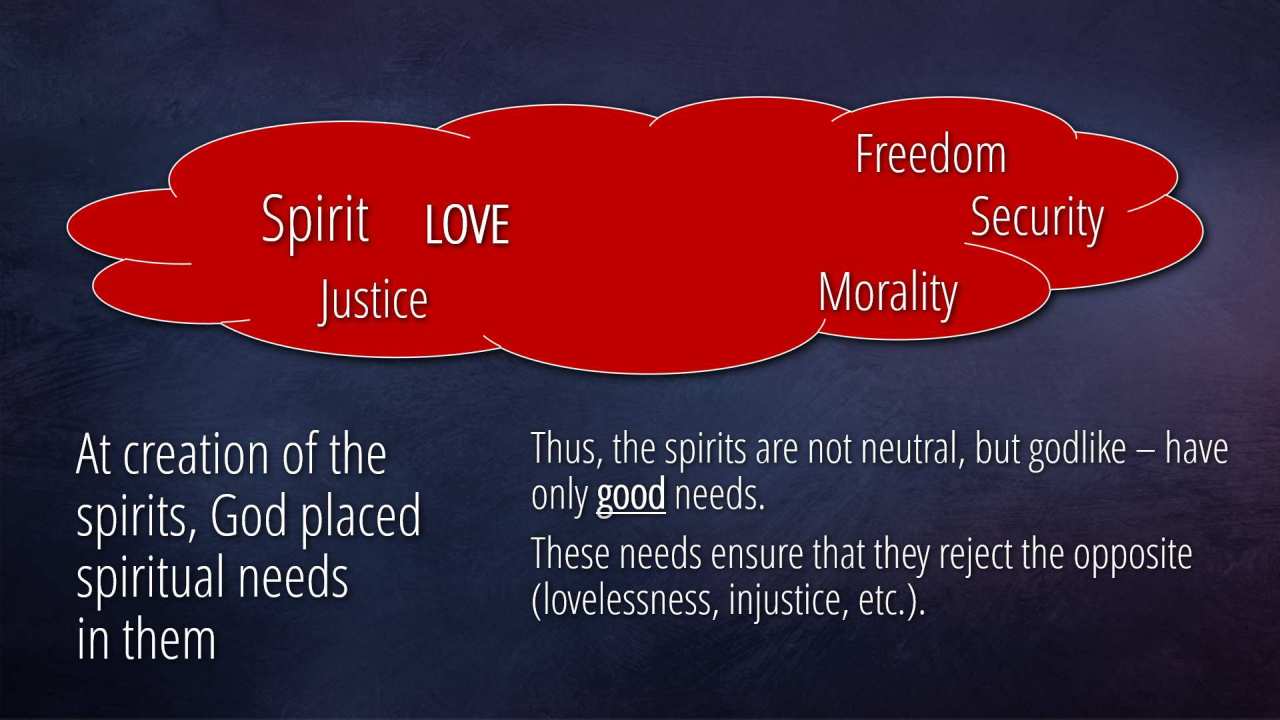 Spirit LOVE
Justice
Freedom
Security
Morality

At creation of the spirits, God placed spiritual needs in them

Thus, the spirits are not neutral, but godlike – have only good needs.

These needs ensure that they reject the opposite (lovelessness, injustice, etc.).